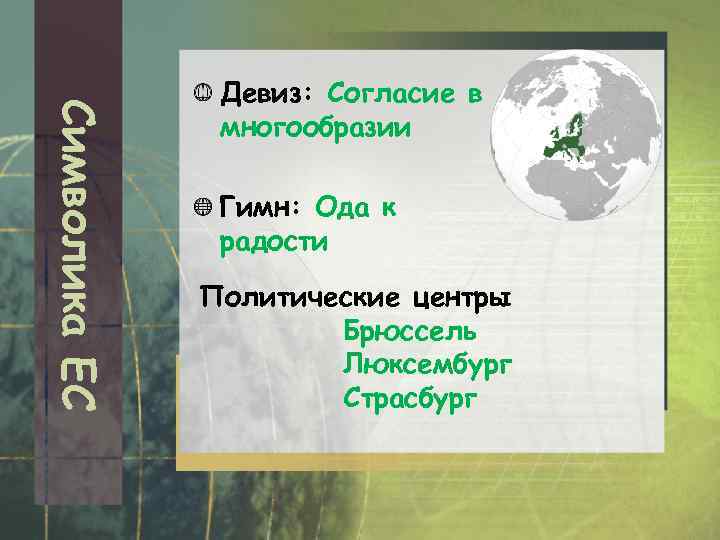 Символика ЕС

Девиз: Согласие в многообразии

Гимн: Ода к радости

Политические центры
Брюссель
Люксембург
Страсбург